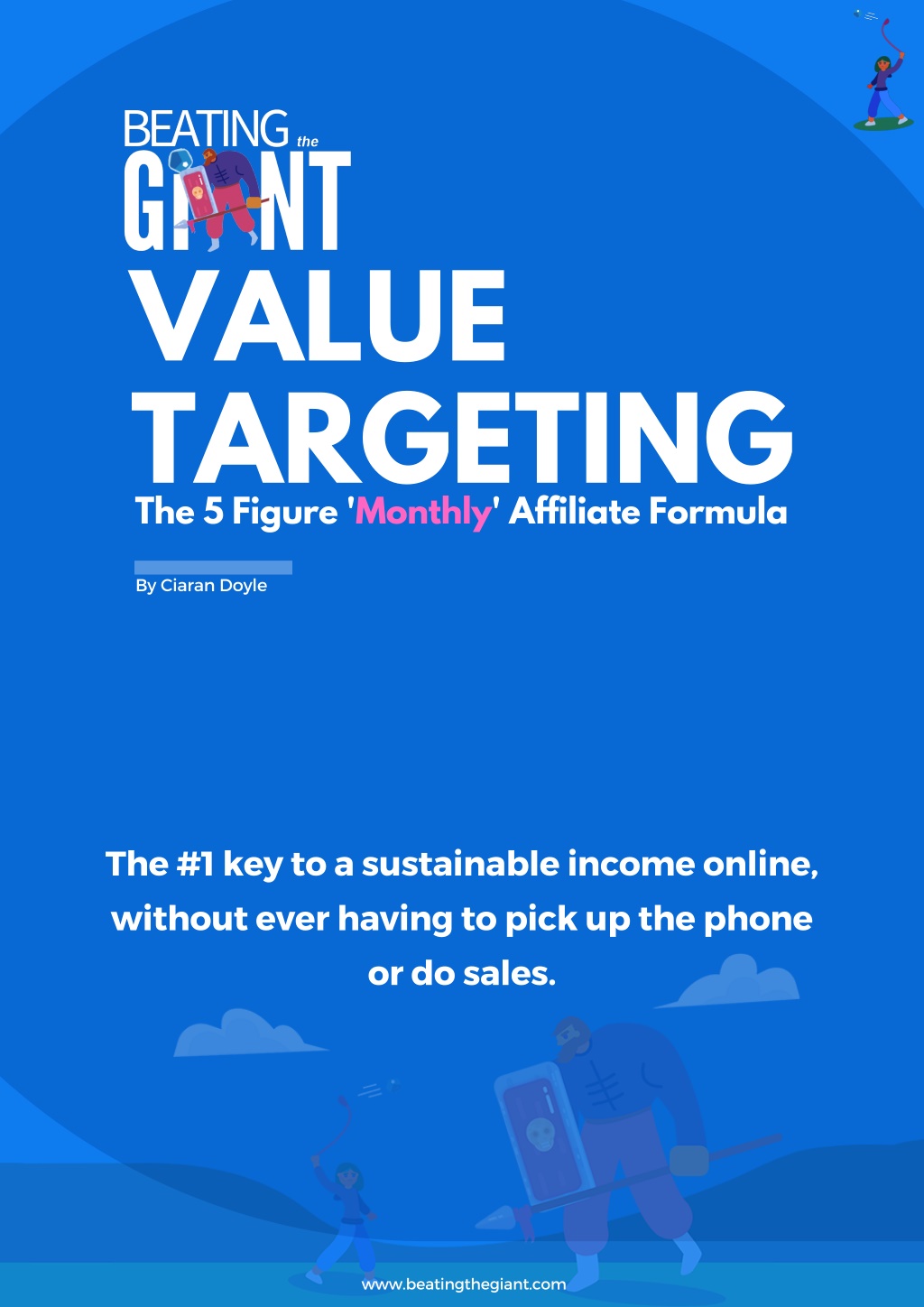 BEATING the GIANT

VALUE TARGETING

The 5 Figure 'Monthly' Affiliate Formula

By Ciaran Doyle

The #1 key to a sustainable income online, without ever having to pick up the phone or do sales.

www.beatingthegiant.com